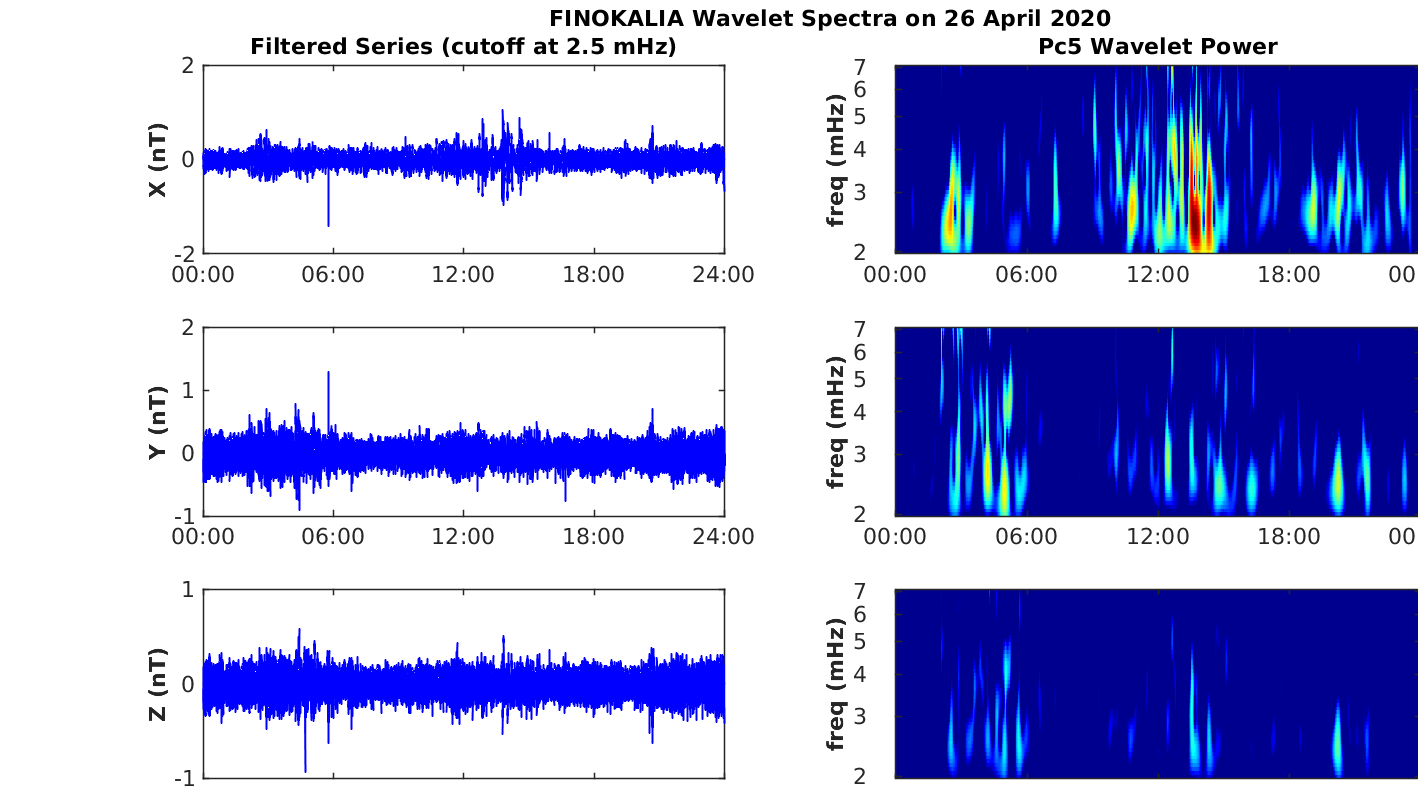 FINOKALIA Wavelet Spectra on 26 April 2020

Filtered Series (cutoff at 2.5 mHz)

X (nT)
2
0
-2
00:00 06:00 12:00 18:00 24:00

Y (nT)
2
1
0
-1
00:00 06:00 12:00 18:00 24:00

Z (nT)
1
0
-1

Pc5 Wavelet Power

freq (mHz)
7
6
5
4
3
2
00:00 06:00 12:00 18:00 00

freq (mHz)
7
6
5
4
3
2
00:00 06:00 12:00 18:00 00

freq (mHz)
7
6
5
4
3
2